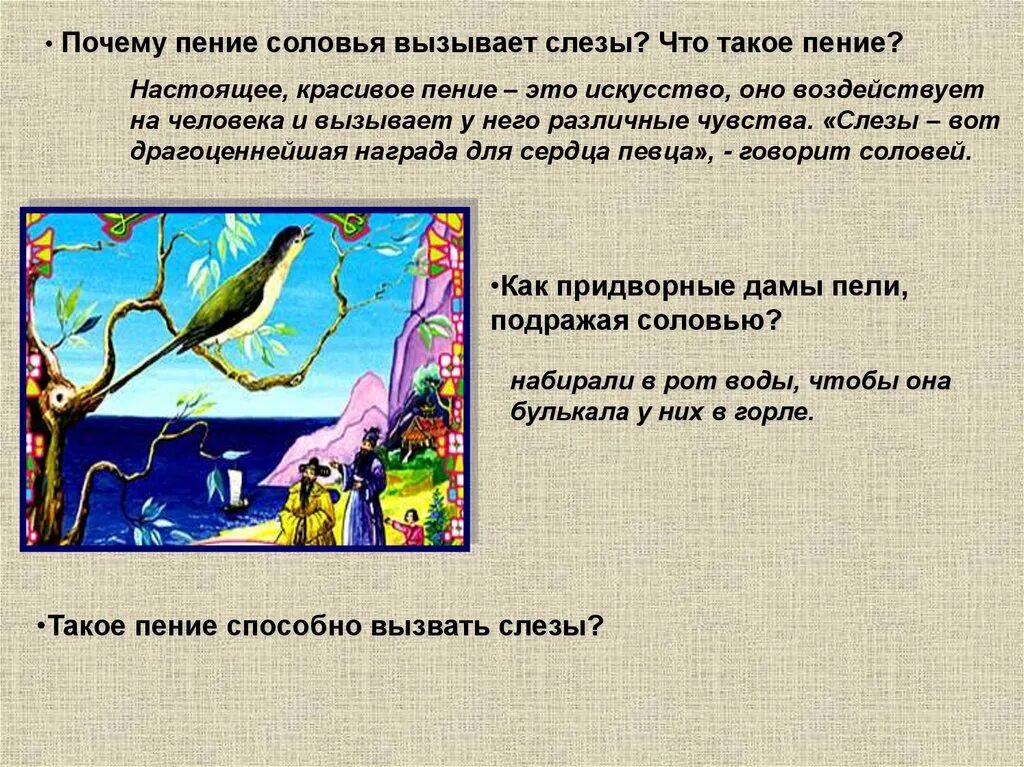 • Почему пение соловья вызывает слезы? Что такое пение?

Настоящее, красивое пение – это искусство, оно воздействует на человека и вызывает у него различные чувства. «Слезы – вот драгоценнейшая награда для сердца певца», - говорит соловей.

•Как придворные дамы пели, подражая соловью?

набирали в рот воды, чтобы она булькала у них в горле.

•Такое пение способно вызвать слезы?